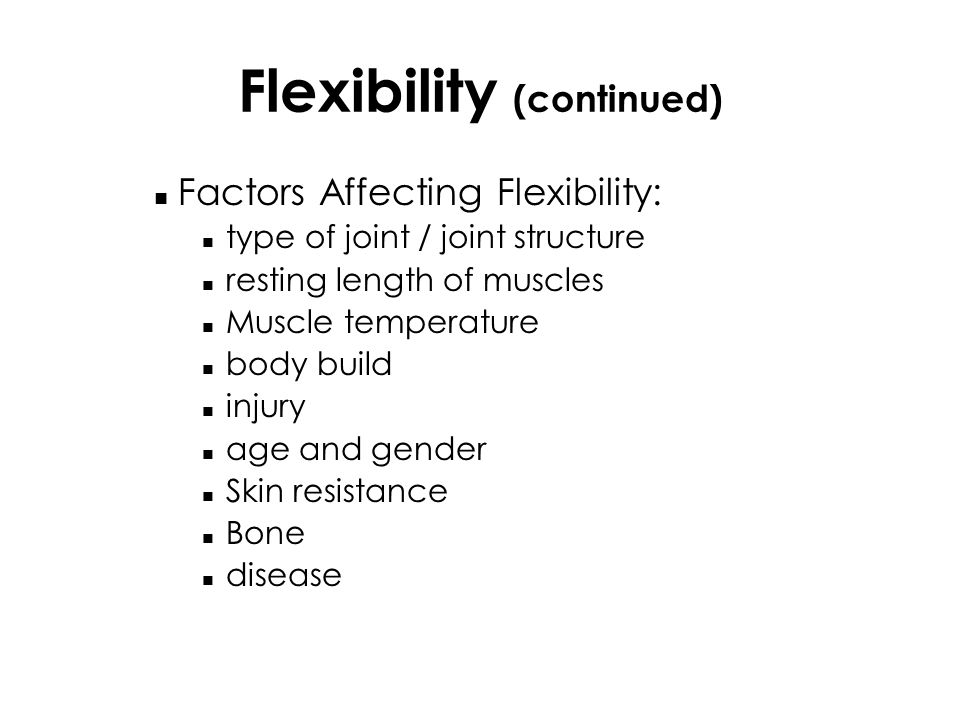 Flexibility (continued)

- Factors Affecting Flexibility:
  - type of joint / joint structure
  - resting length of muscles
  - Muscle temperature
  - body build
  - injury
  - age and gender
  - Skin resistance
  - Bone
  - disease